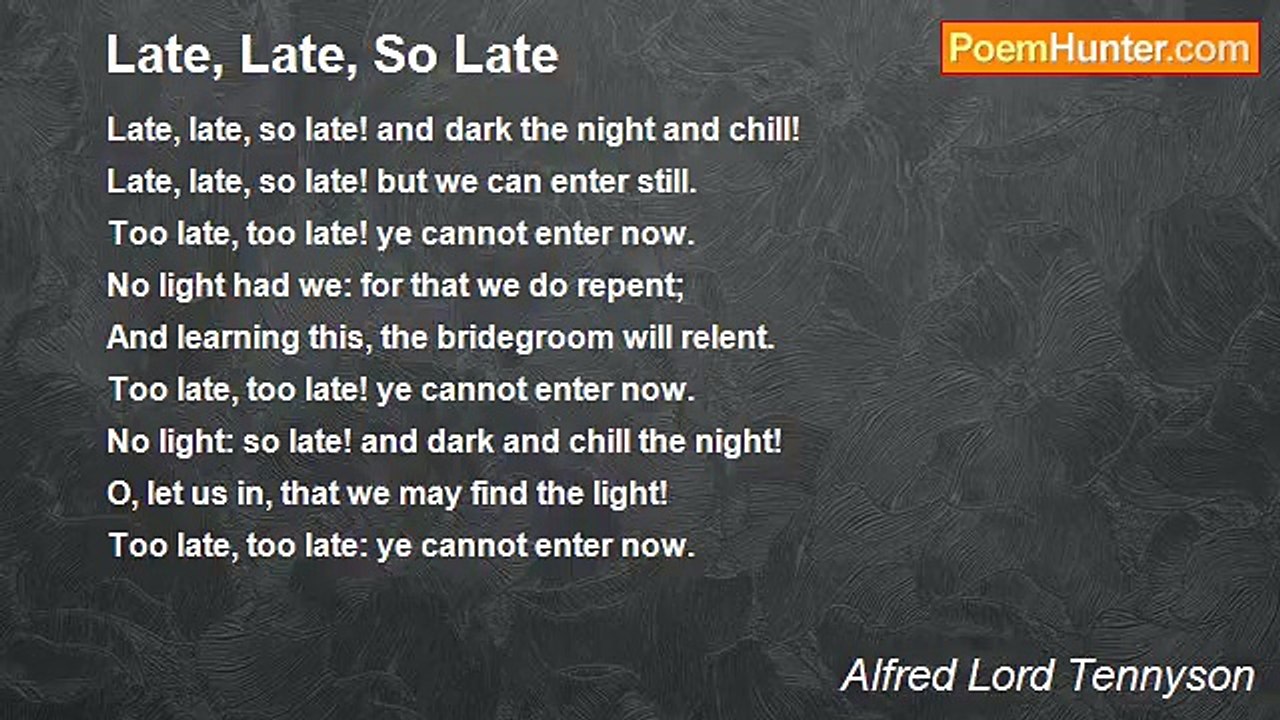 Late, Late, So Late

PoemHunter.com

Late, late, so late! and dark the night and chill!
Late, late, so late! but we can enter still.
Too late, too late! ye cannot enter now.
No light had we: for that we do repent;
And learning this, the bridegroom will relent.
Too late, too late! ye cannot enter now.
No light: so late! and dark and chill the night!
O, let us in, that we may find the light!
Too late, too late: ye cannot enter now.

Alfred Lord Tennyson